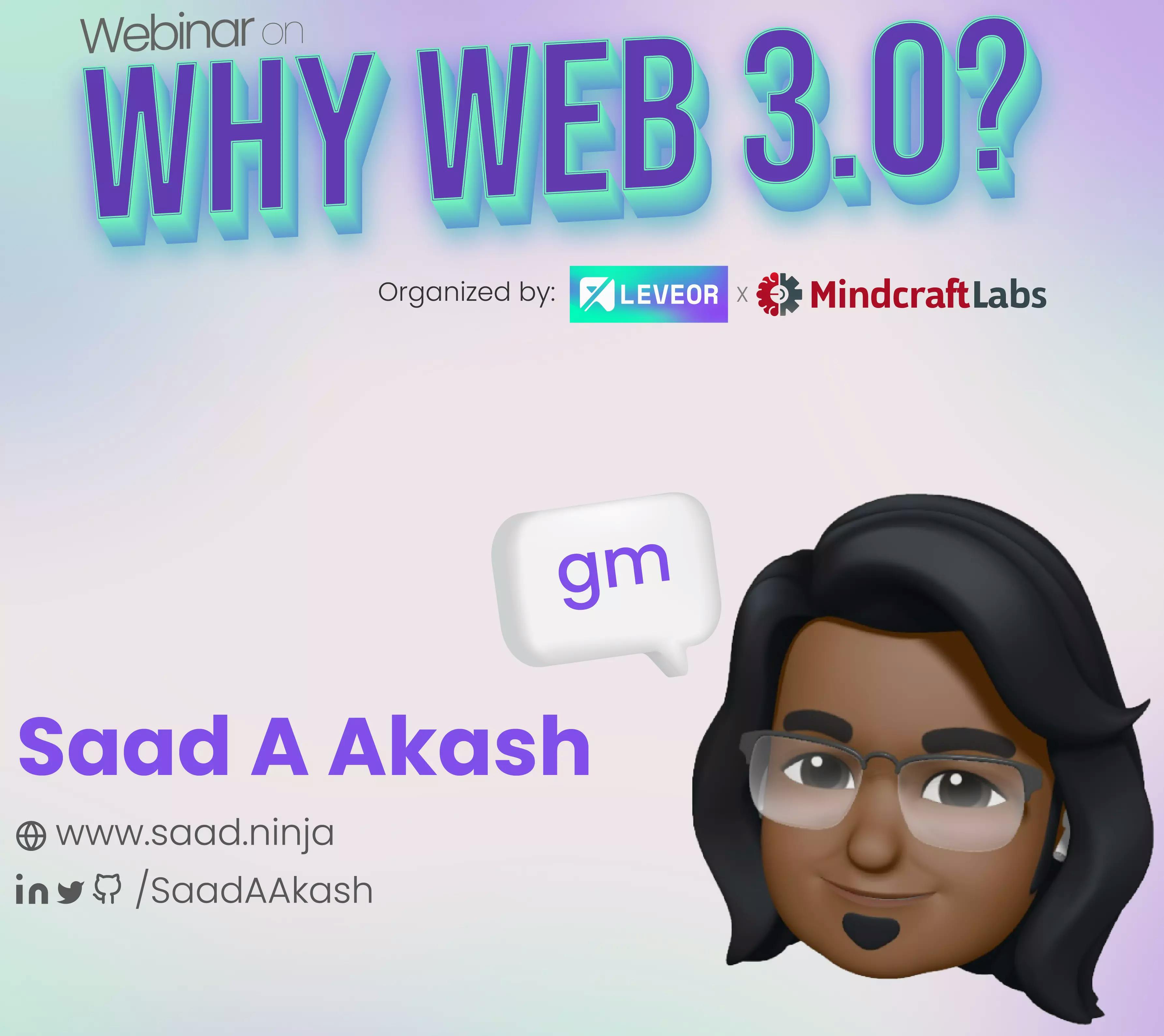 Webinar on
WHY WEB 3.0?

Organized by: LEVEOR x MindcraftLabs

gm

Saad A Akash

www.saad.ninja

/SaadAAkash